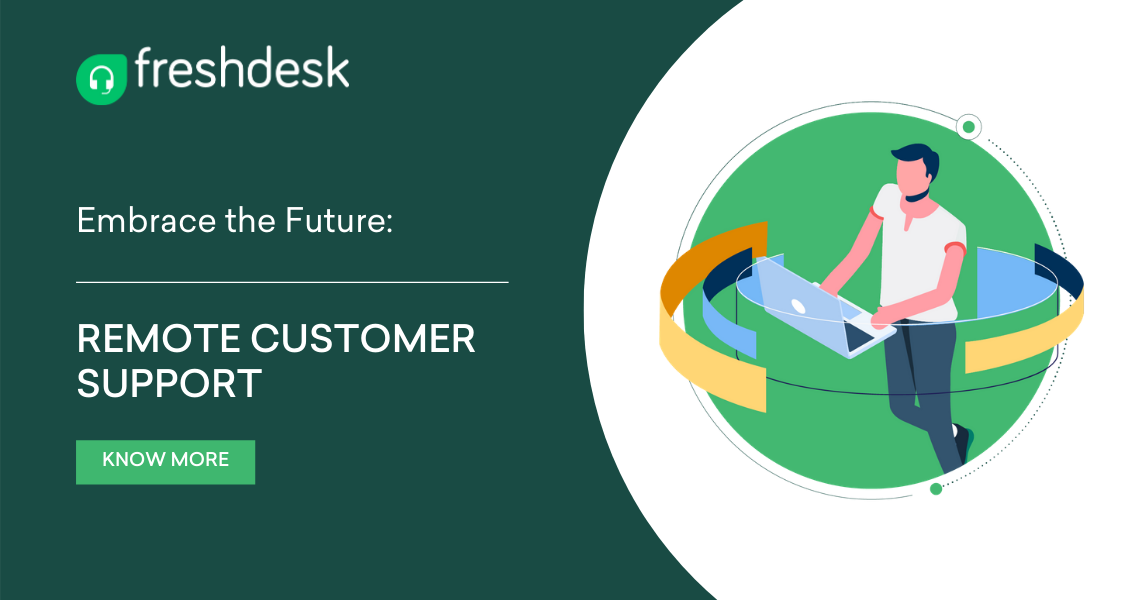 freshdesk

Embrace the Future:

REMOTE CUSTOMER SUPPORT

KNOW MORE